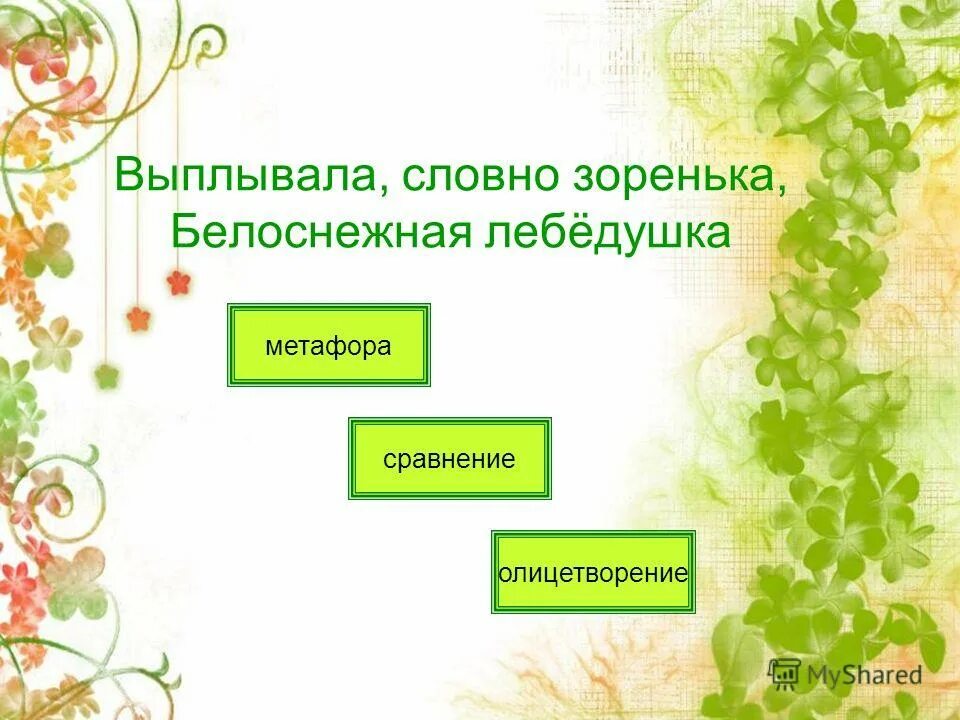 Выплывала, словно зоренька,
Белоснежная лебёдушка

метафора

сравнение

олицетворение

MyShared